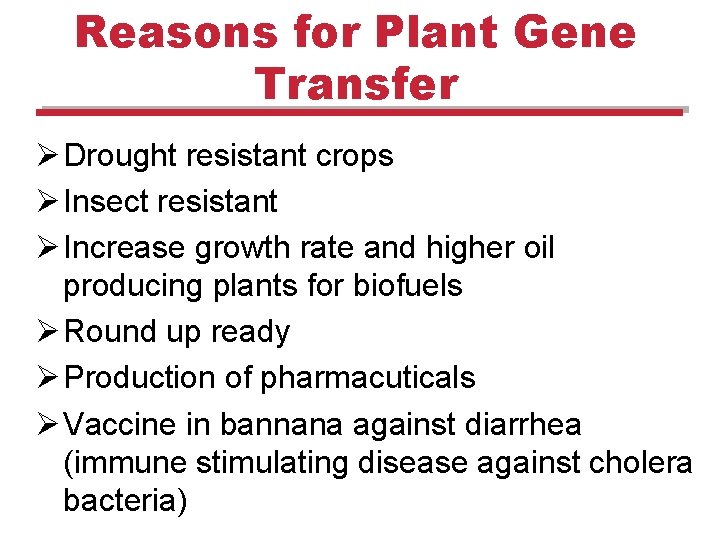 Reasons for Plant Gene Transfer

➢ Drought resistant crops
➢ Insect resistant
➢ Increase growth rate and higher oil producing plants for biofuels
➢ Round up ready
➢ Production of pharmacuticals
➢ Vaccine in bannana against diarrhea (immune stimulating disease against cholera bacteria)